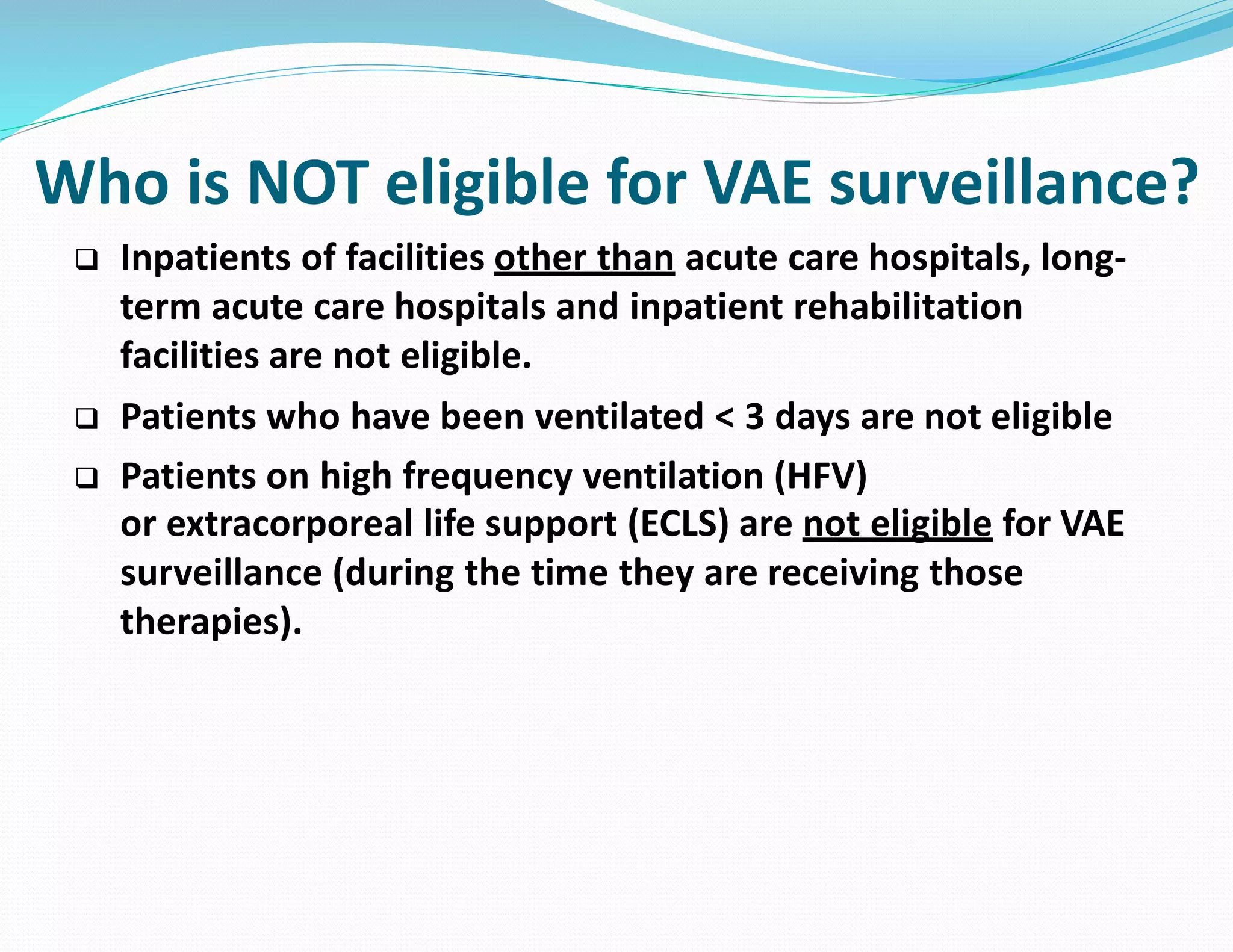 Who is NOT eligible for VAE surveillance?

❑ Inpatients of facilities other than acute care hospitals, long-term acute care hospitals and inpatient rehabilitation facilities are not eligible.

❑ Patients who have been ventilated < 3 days are not eligible

❑ Patients on high frequency ventilation (HFV) or extracorporeal life support (ECLS) are not eligible for VAE surveillance (during the time they are receiving those therapies).